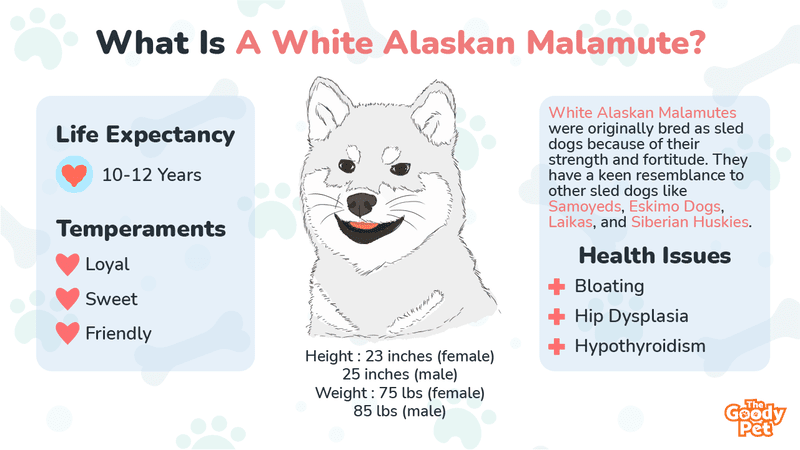 What Is A White Alaskan Malamute?

Life Expectancy

10-12 Years

Temperaments

Loyal

Sweet

Friendly

Height : 23 inches (female)
25 inches (male)
Weight : 75 lbs (female)
85 lbs (male)

White Alaskan Malamutes were originally bred as sled dogs because of their strength and fortitude. They have a keen resemblance to other sled dogs like Samoyeds, Eskimo Dogs, Laikas, and Siberian Huskies.

Health Issues

Bloating

Hip Dysplasia

Hypothyroidism

The Goody Pet